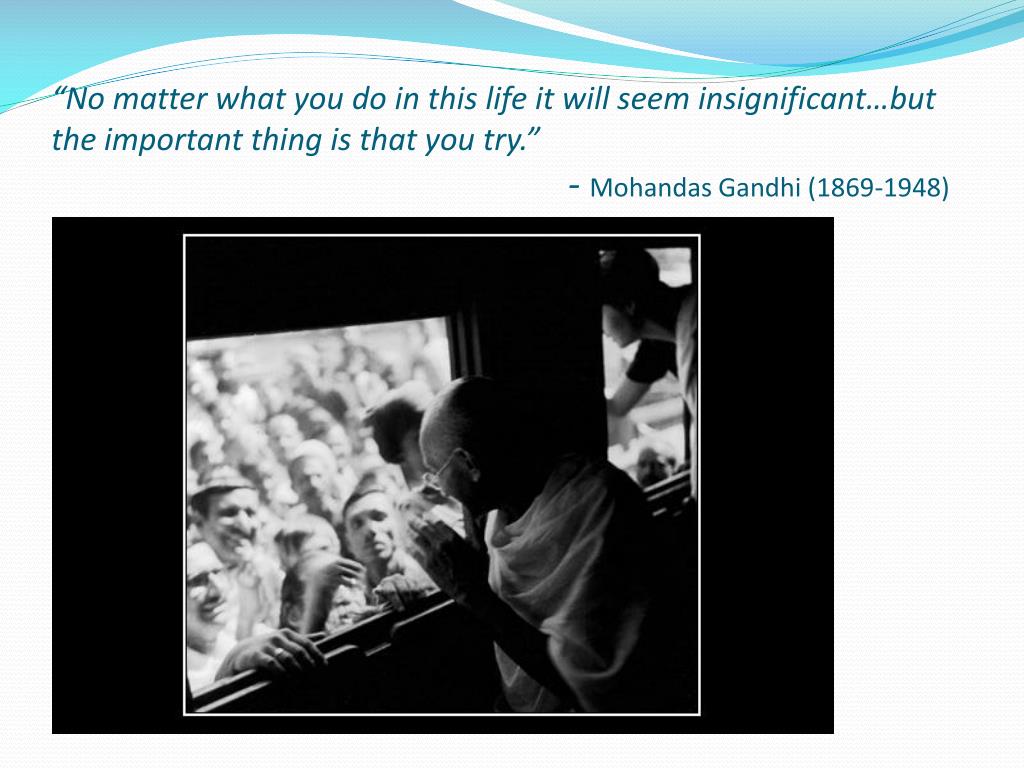 “No matter what you do in this life it will seem insignificant…but the important thing is that you try.”

- Mohandas Gandhi (1869-1948)